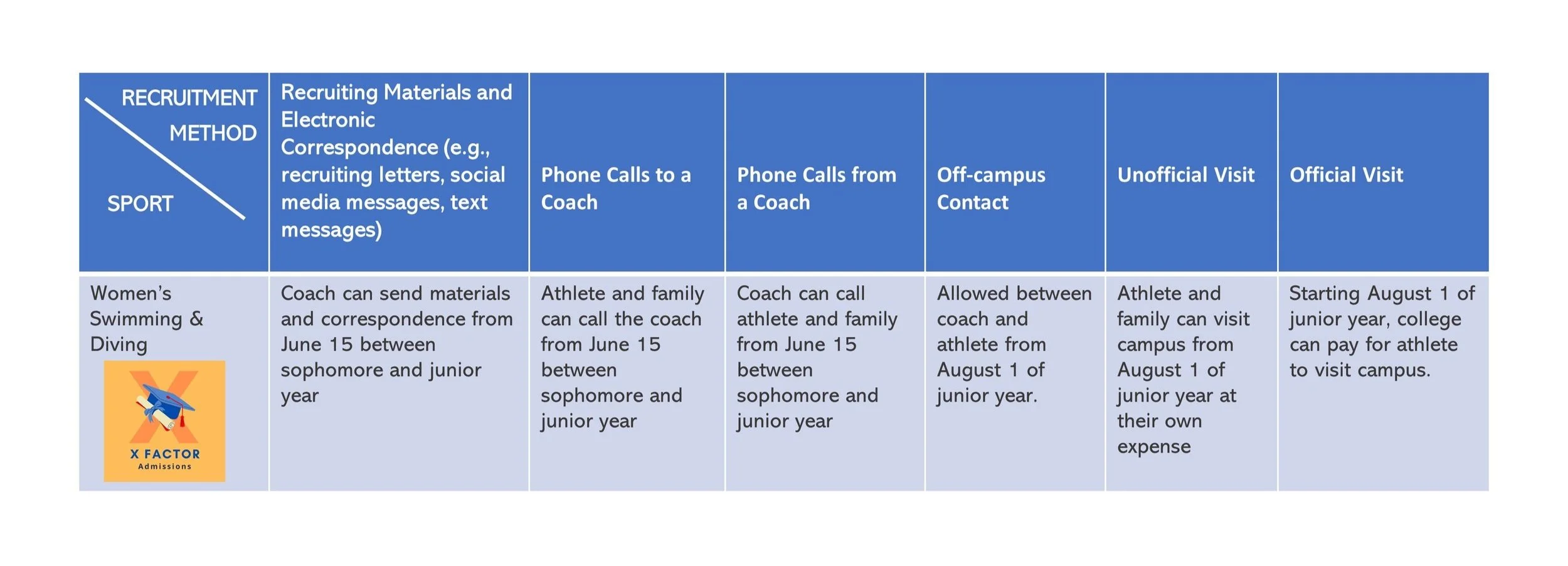 | RECRUITMENT METHOD / SPORT | Recruiting Materials and Electronic Correspondence (e.g., recruiting letters, social media messages, text messages) | Phone Calls to a Coach | Phone Calls from a Coach | Off-campus Contact | Unofficial Visit | Official Visit |
|---|---|---|---|---|---|---|
| Women's Swimming & Diving X FACTOR Admissions | Coach can send materials and correspondence from June 15 between sophomore and junior year | Athlete and family can call the coach from June 15 between sophomore and junior year | Coach can call athlete and family from June 15 between sophomore and junior year | Allowed between coach and athlete from August 1 of junior year. | Athlete and family can visit campus from August 1 of junior year at their own expense | Starting August 1 of junior year, college can pay for athlete to visit campus. |